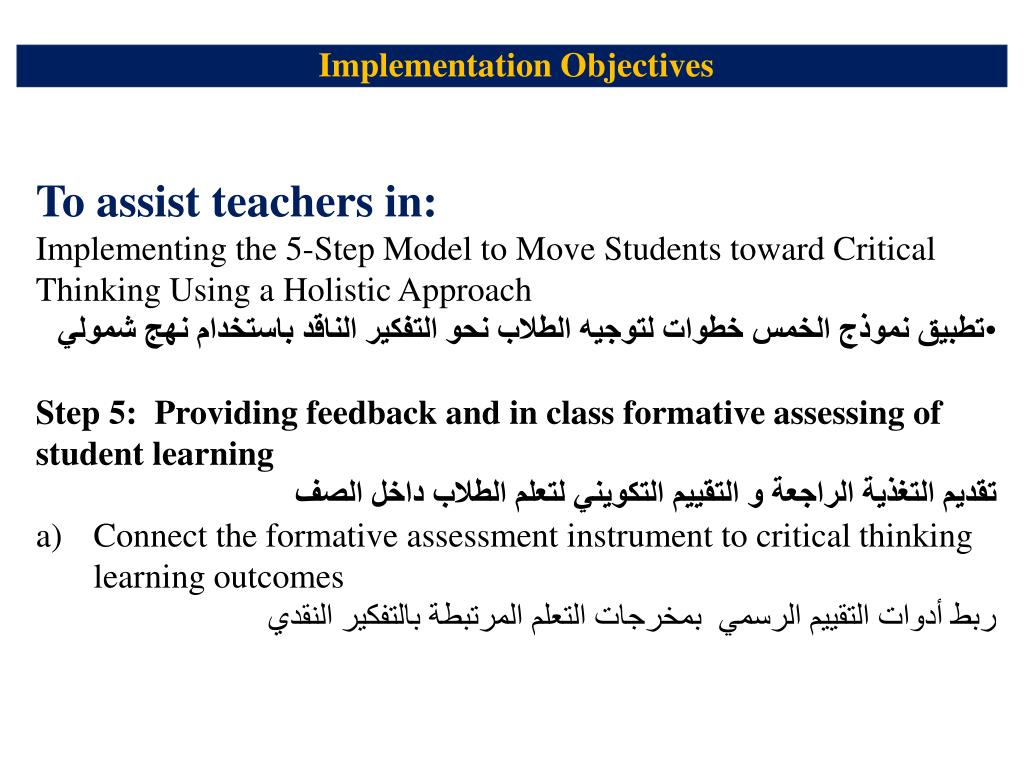 Implementation Objectives

To assist teachers in:
Implementing the 5-Step Model to Move Students toward Critical Thinking Using a Holistic Approach
•تطبيق نموذج الخمس خطوات لتوجيه الطلاب نحو التفكير الناقد باستخدام نهج شمولي

Step 5: Providing feedback and in class formative assessing of student learning
تقديم التغذية الراجعة و التقييم التكويني لتعلم الطلاب داخل الصف
a) Connect the formative assessment instrument to critical thinking learning outcomes
ربط أدوات التقييم الرسمي بمخرجات التعلم المرتبطة بالتفكير النقدي